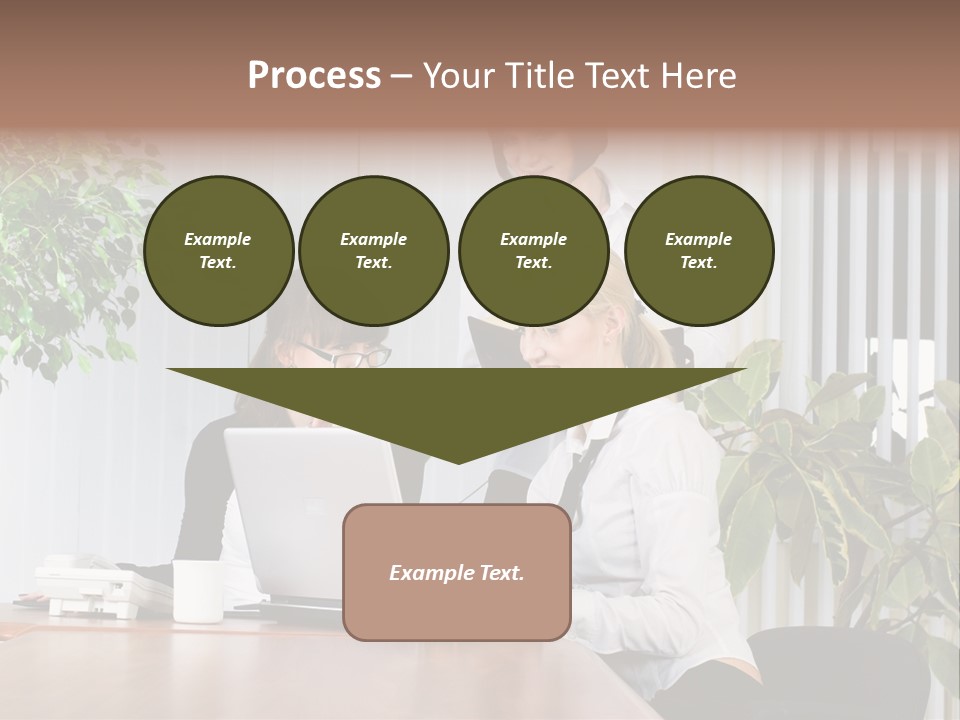 Process – Your Title Text Here

Example Text.

Example Text.

Example Text.

Example Text.

Example Text.